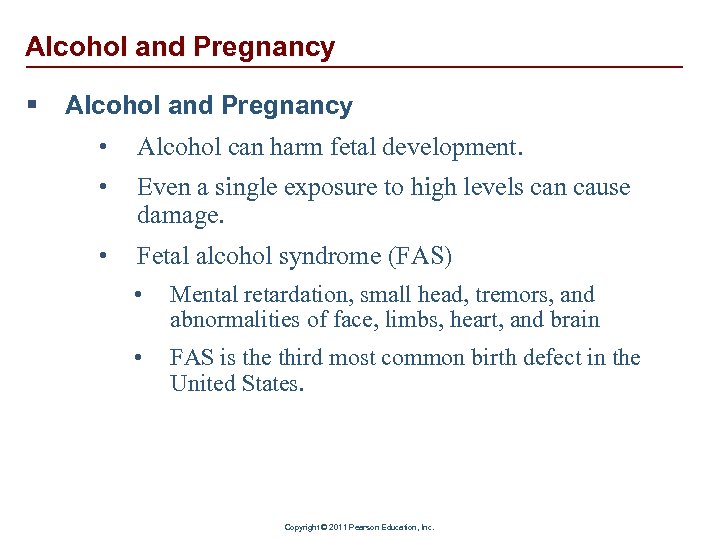 Alcohol and Pregnancy

▪ Alcohol and Pregnancy

• Alcohol can harm fetal development.

• Even a single exposure to high levels can cause damage.

• Fetal alcohol syndrome (FAS)

• Mental retardation, small head, tremors, and abnormalities of face, limbs, heart, and brain

• FAS is the third most common birth defect in the United States.

Copyright © 2011 Pearson Education, Inc.